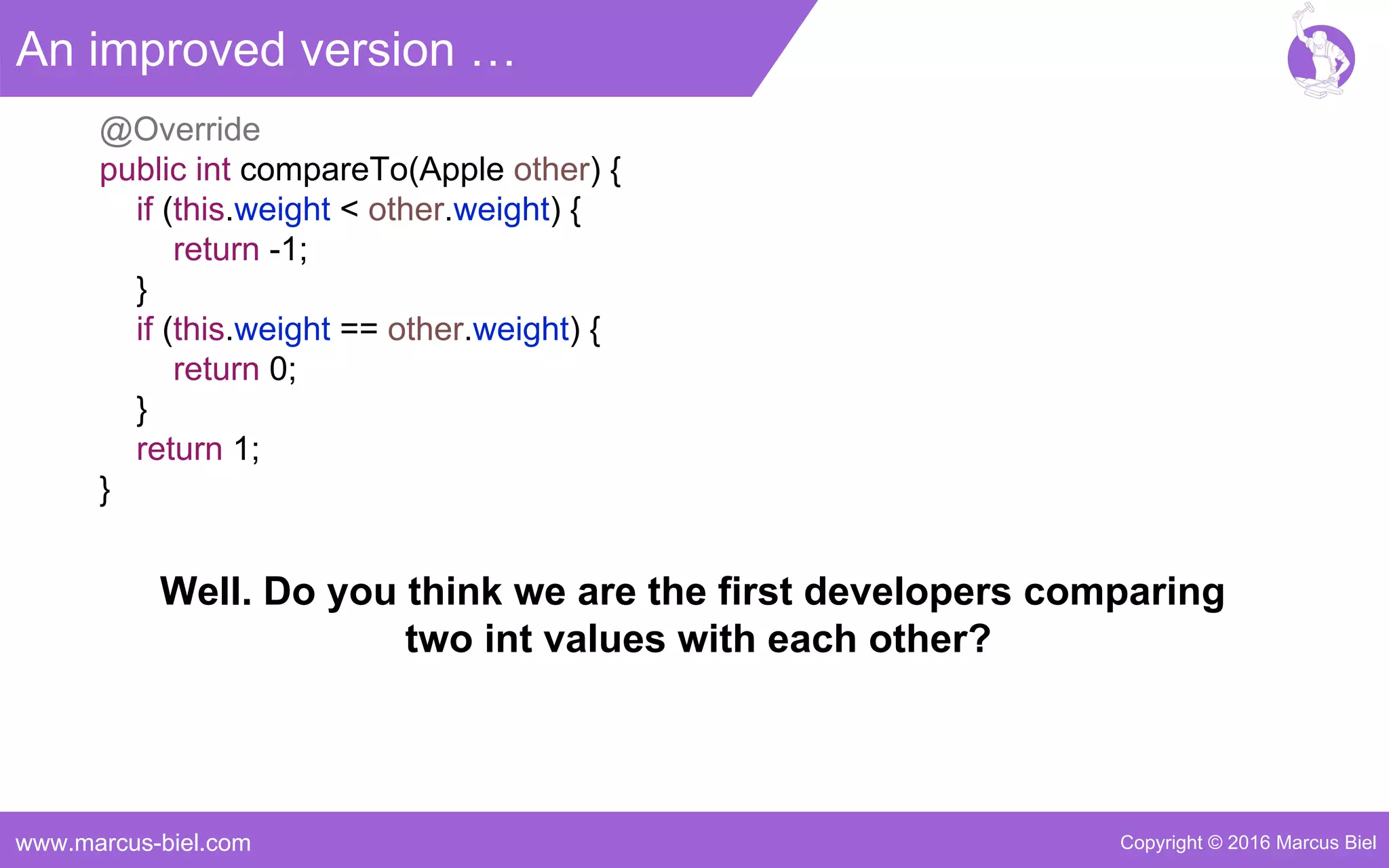 An improved version …

@Override
public int compareTo(Apple other) {
    if (this.weight < other.weight) {
        return -1;
    }
    if (this.weight == other.weight) {
        return 0;
    }
    return 1;
}

Well. Do you think we are the first developers comparing two int values with each other?

www.marcus-biel.com

Copyright © 2016 Marcus Biel